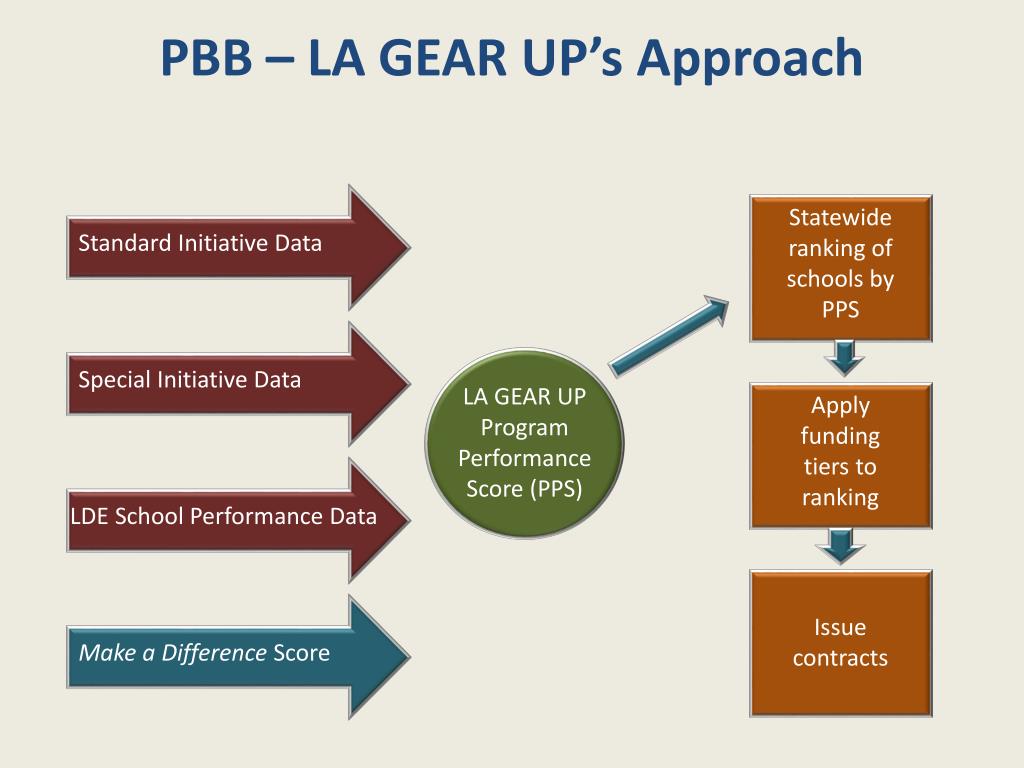 PBB – LA GEAR UP's Approach

Standard Initiative Data

Special Initiative Data

LDE School Performance Data

Make a Difference Score

LA GEAR UP Program Performance Score (PPS)

Statewide ranking of schools by PPS

Apply funding tiers to ranking

Issue contracts